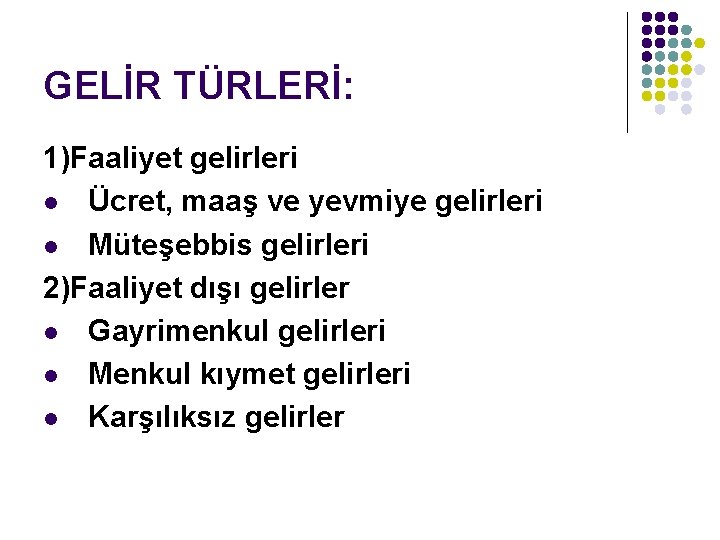 GELİR TÜRLERİ:

1)Faaliyet gelirleri

- Ücret, maaş ve yevmiye gelirleri
- Müteşebbis gelirleri

2)Faaliyet dışı gelirler

- Gayrimenkul gelirleri
- Menkul kıymet gelirleri
- Karşılıksız gelirler